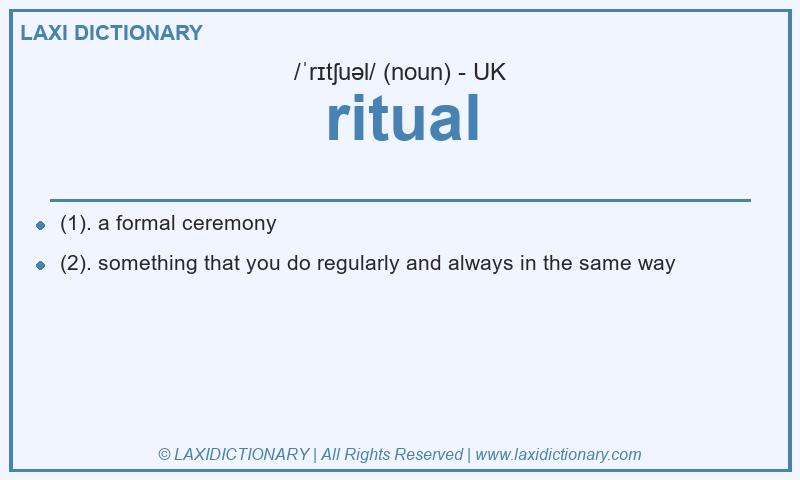 LAXI DICTIONARY

/ˈrɪtʃuəl/ (noun) - UK

ritual

(1). a formal ceremony

(2). something that you do regularly and always in the same way

© LAXIDICTIONARY | All Rights Reserved | www.laxidictionary.com